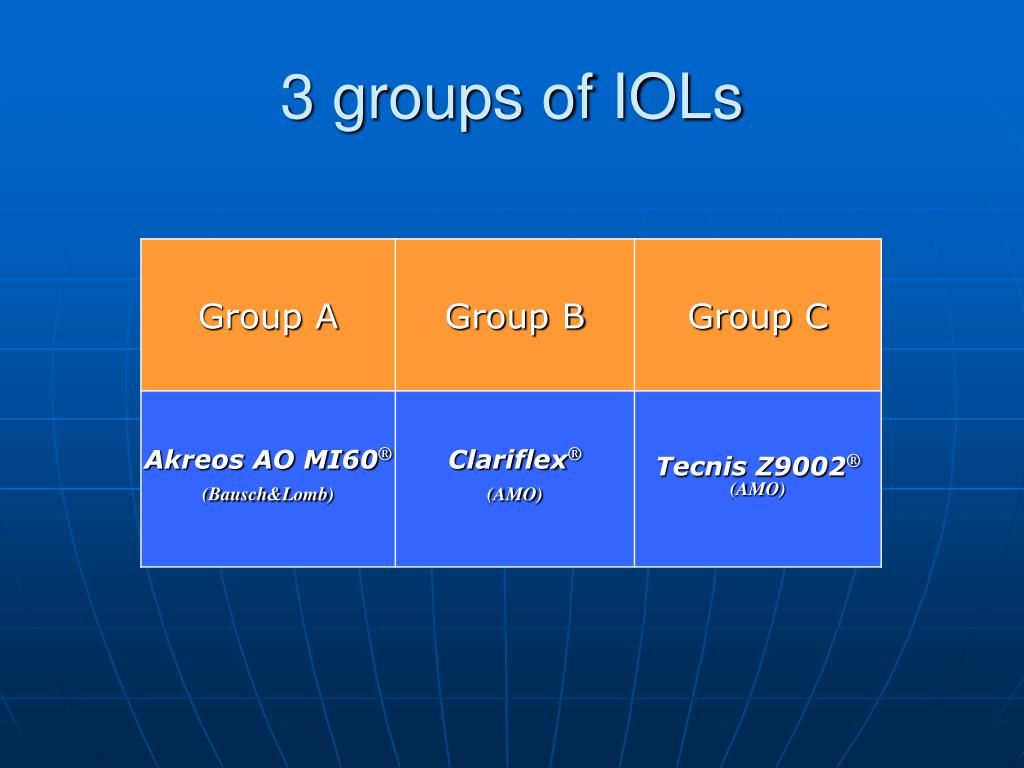 3 groups of IOLs

| Group A | Group B | Group C |
|---|---|---|
| Akreos AO MI60® (Bausch&Lomb) | Clariflex® (AMO) | Tecnis Z9002® (AMO) |